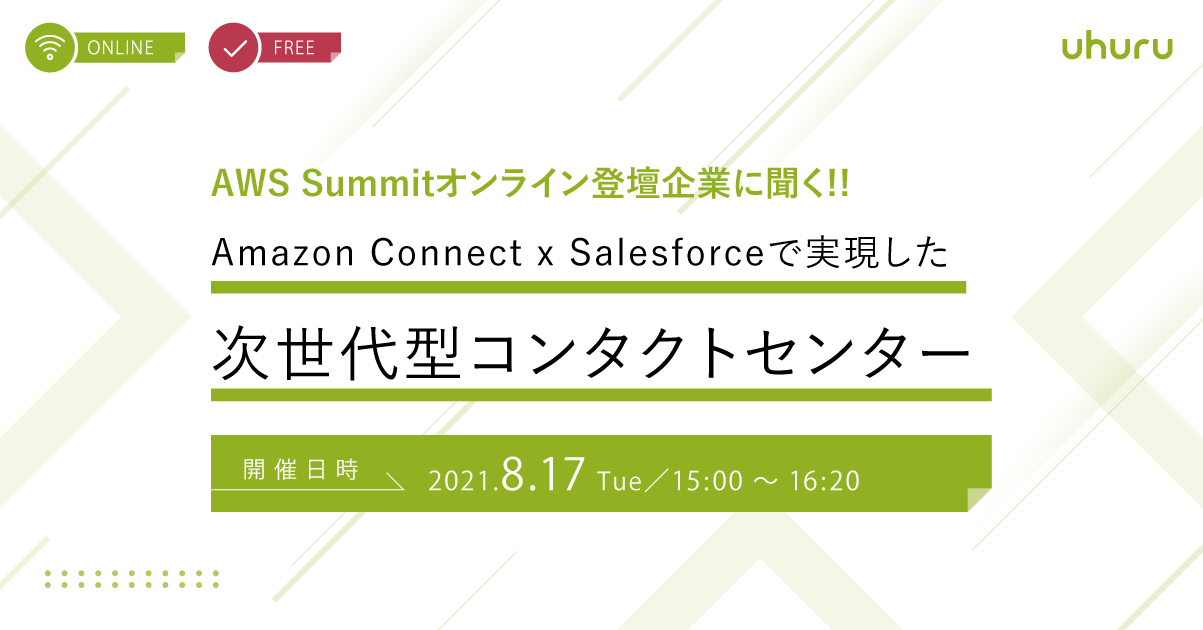 ONLINE

FREE

uhuru

AWS Summitオンライン登壇企業に聞く!!

Amazon Connect x Salesforceで実現した

次世代型コンタクトセンター

開催日時

2021.8.17 Tue／15:00 ～ 16:20